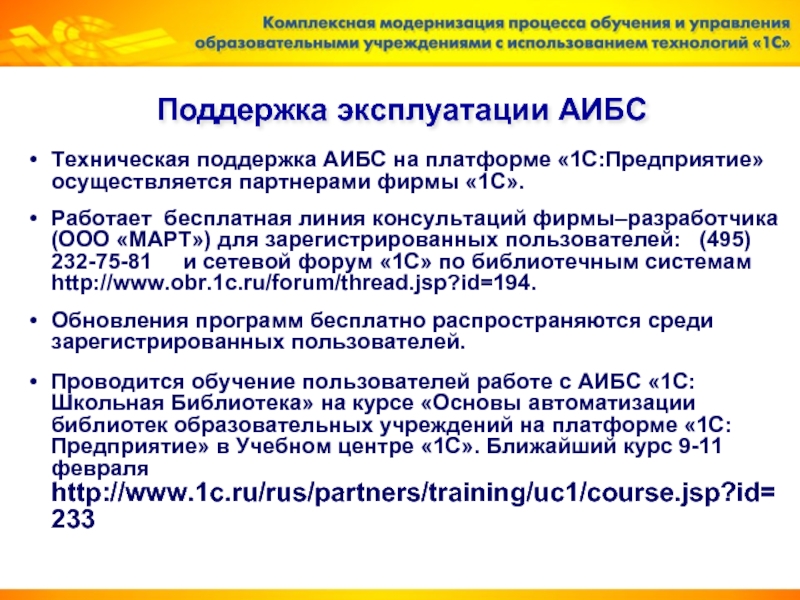 Комплексная модернизация процесса обучения и управления образовательными учреждениями с использованием технологий «1С»

Поддержка эксплуатации АИБС

• Техническая поддержка АИБС на платформе «1С:Предприятие» осуществляется партнерами фирмы «1С».

• Работает бесплатная линия консультаций фирмы–разработчика (ООО «МАРТ») для зарегистрированных пользователей: (495) 232-75-81 и сетевой форум «1С» по библиотечным системам http://www.obr.1c.ru/forum/thread.jsp?id=194.

• Обновления программ бесплатно распространяются среди зарегистрированных пользователей.

• Проводится обучение пользователей работе с АИБС «1С: Школьная Библиотека» на курсе «Основы автоматизации библиотек образовательных учреждений на платформе «1С: Предприятие» в Учебном центре «1С». Ближайший курс 9-11 февраля http://www.1c.ru/rus/partners/training/uc1/course.jsp?id=233